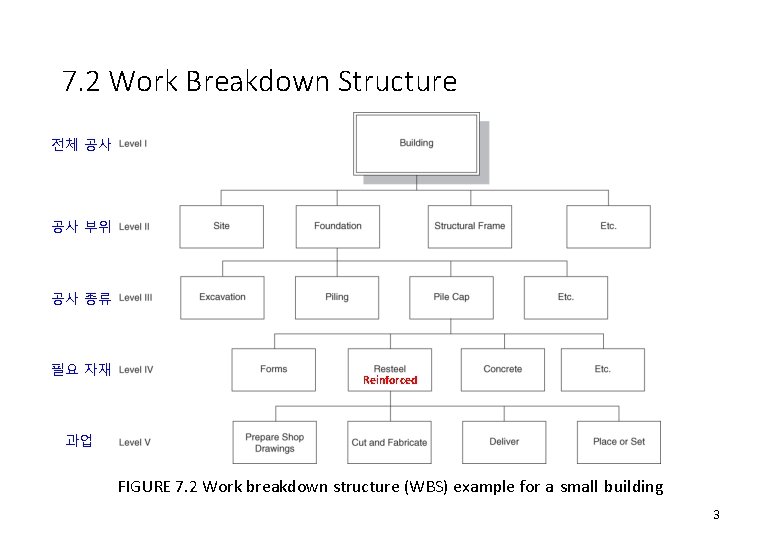 7.2 Work Breakdown Structure

전체 공사 Level I

Building

공사 부위 Level II

Site

Foundation

Structural Frame

Etc.

공사 종류 Level III

Excavation

Piling

Pile Cap

Etc.

필요 자재 Level IV

Forms

Resteel
Reinforced

Concrete

Etc.

과업 Level V

Prepare Shop Drawings

Cut and Fabricate

Deliver

Place or Set

FIGURE 7.2 Work breakdown structure (WBS) example for a small building

3